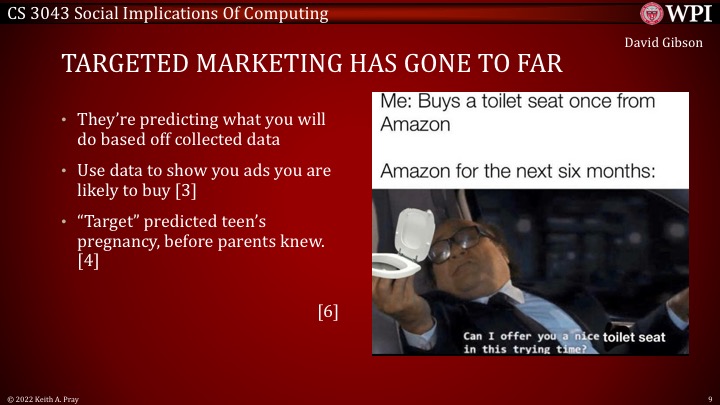 CS 3043 Social Implications Of Computing

WPI

David Gibson

TARGETED MARKETING HAS GONE TO FAR

• They're predicting what you will do based off collected data

• Use data to show you ads you are likely to buy [3]

• "Target" predicted teen's pregnancy, before parents knew. [4]

[6]

Me: Buys a toilet seat once from Amazon

Amazon for the next six months:

Can I offer you a nice toilet seat in this trying time?

© 2022 Keith A. Pray

9